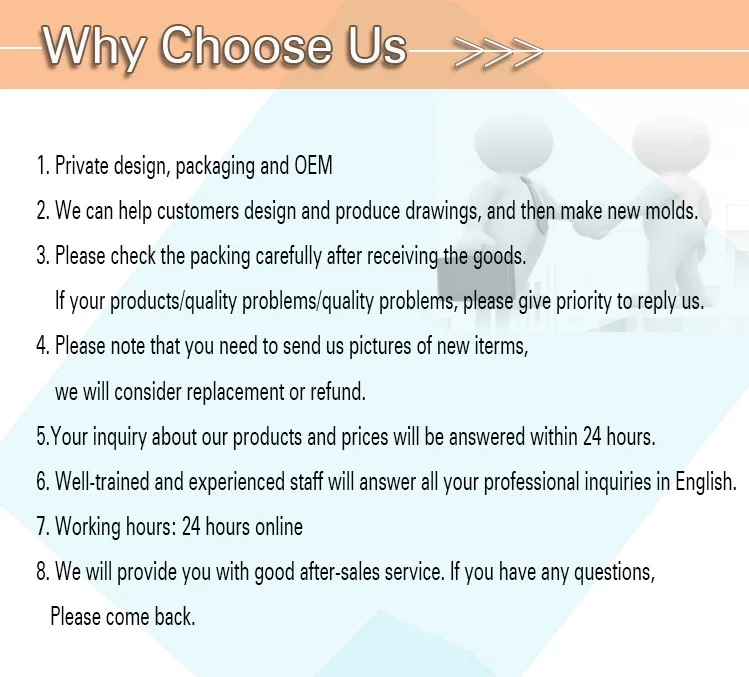 Why Choose Us >>>

1. Private design, packaging and OEM

2. We can help customers design and produce drawings, and then make new molds.

3. Please check the packing carefully after receiving the goods.
If your products/quality problems/quality problems, please give priority to reply us.

4. Please note that you need to send us pictures of new iterms,
we will consider replacement or refund.

5.Your inquiry about our products and prices will be answered within 24 hours.

6. Well-trained and experienced staff will answer all your professional inquiries in English.

7. Working hours: 24 hours online

8. We will provide you with good after-sales service. If you have any questions,
Please come back.